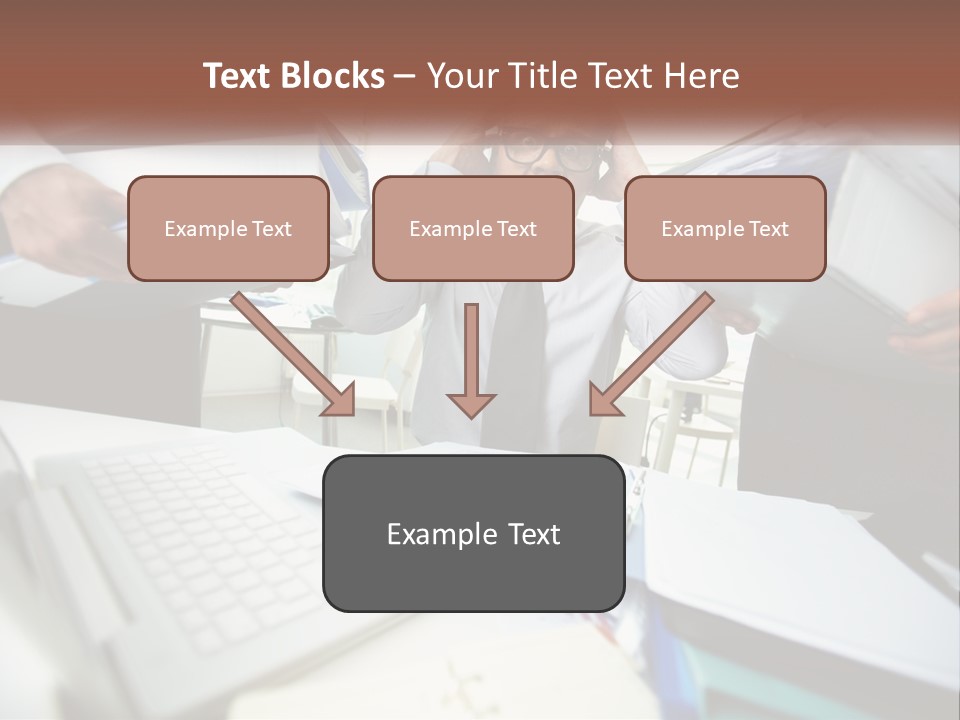 Text Blocks – Your Title Text Here

Example Text

Example Text

Example Text

Example Text